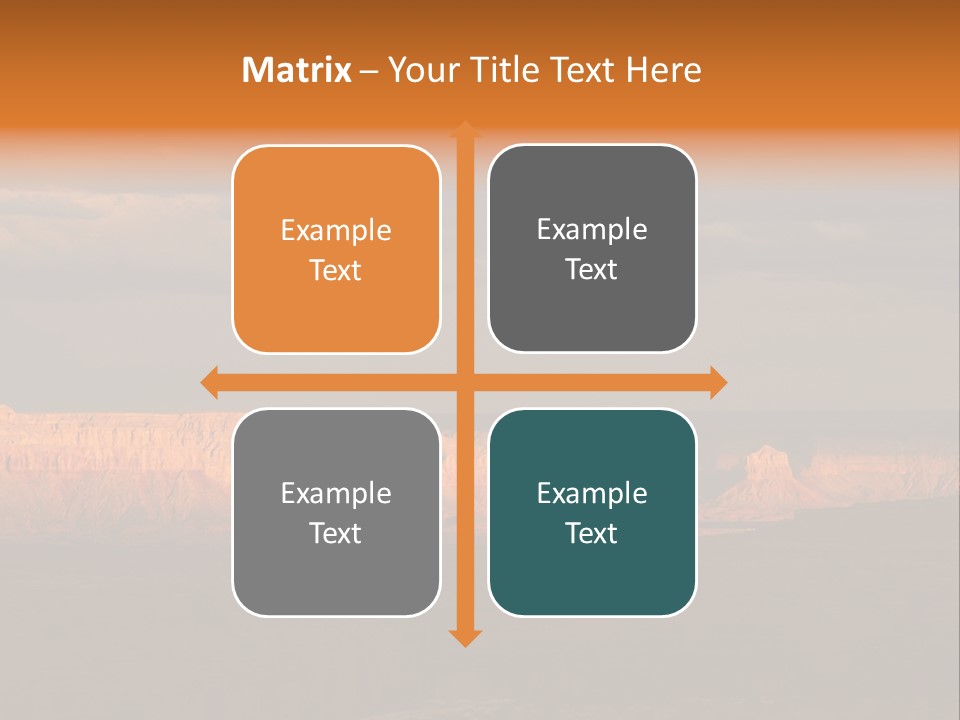 Matrix – Your Title Text Here

Example Text

Example Text

Example Text

Example Text